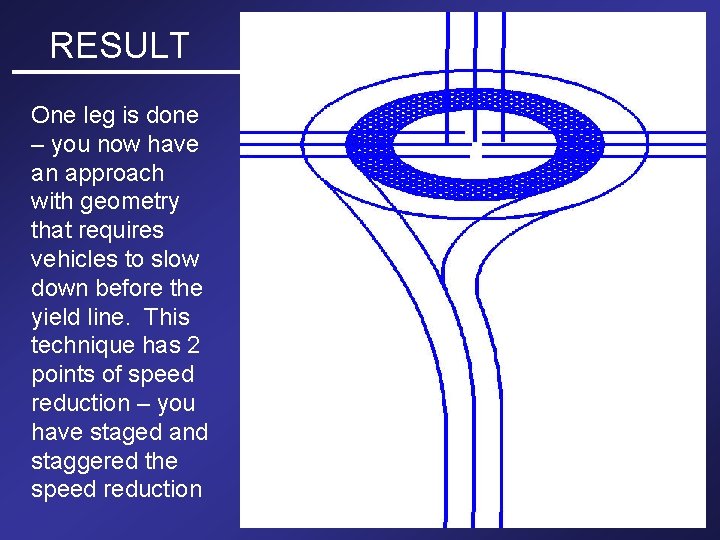 RESULT

One leg is done – you now have an approach with geometry that requires vehicles to slow down before the yield line. This technique has 2 points of speed reduction – you have staged and staggered the speed reduction